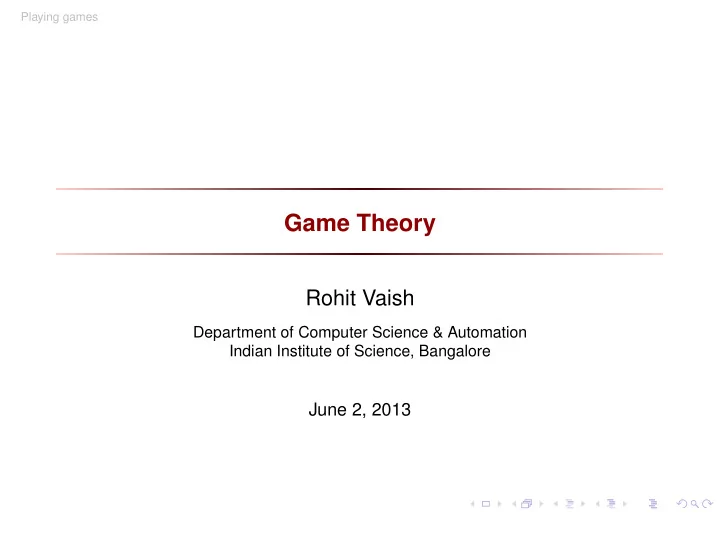 Playing games

Game Theory

Rohit Vaish

Department of Computer Science & Automation
Indian Institute of Science, Bangalore

June 2, 2013